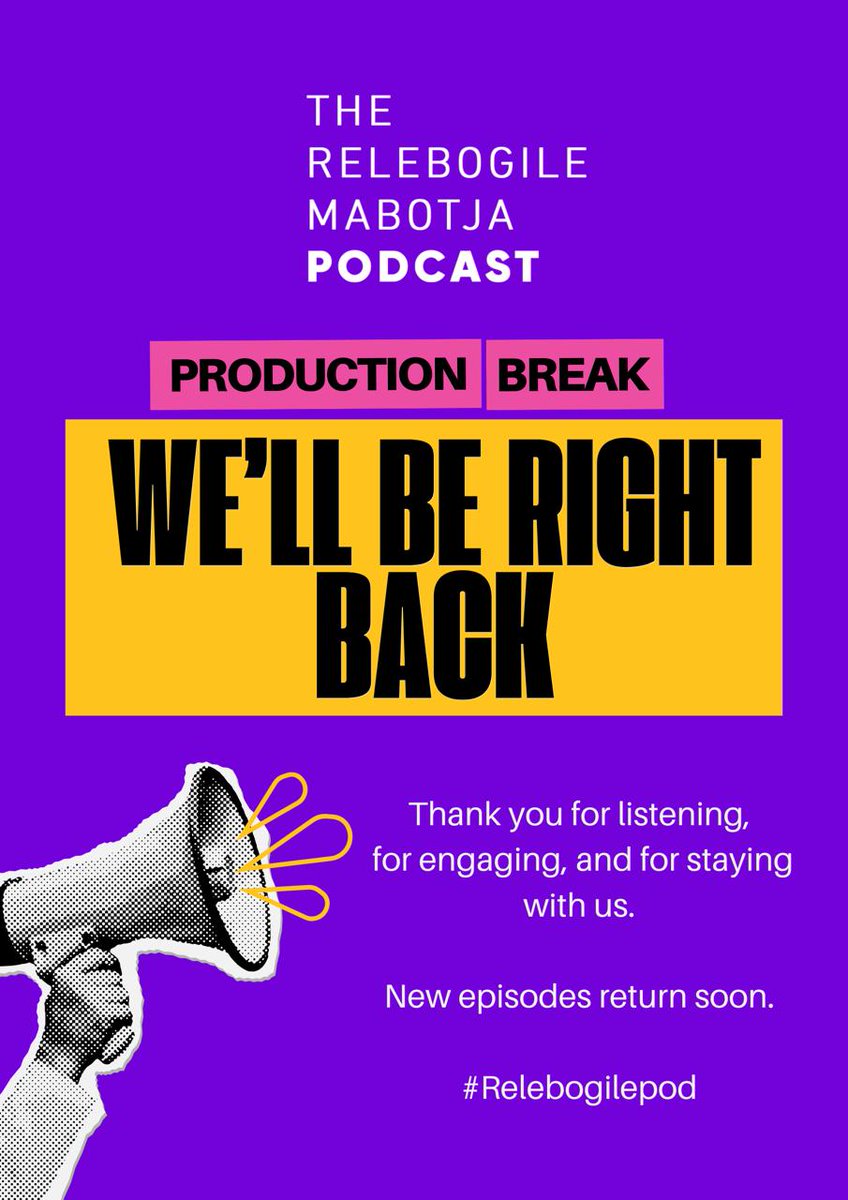 THE RELEBOGILE MABOTJA PODCAST

PRODUCTION BREAK

WE'LL BE RIGHT BACK

Thank you for listening, for engaging, and for staying with us.

New episodes return soon.

#Relebogilepod